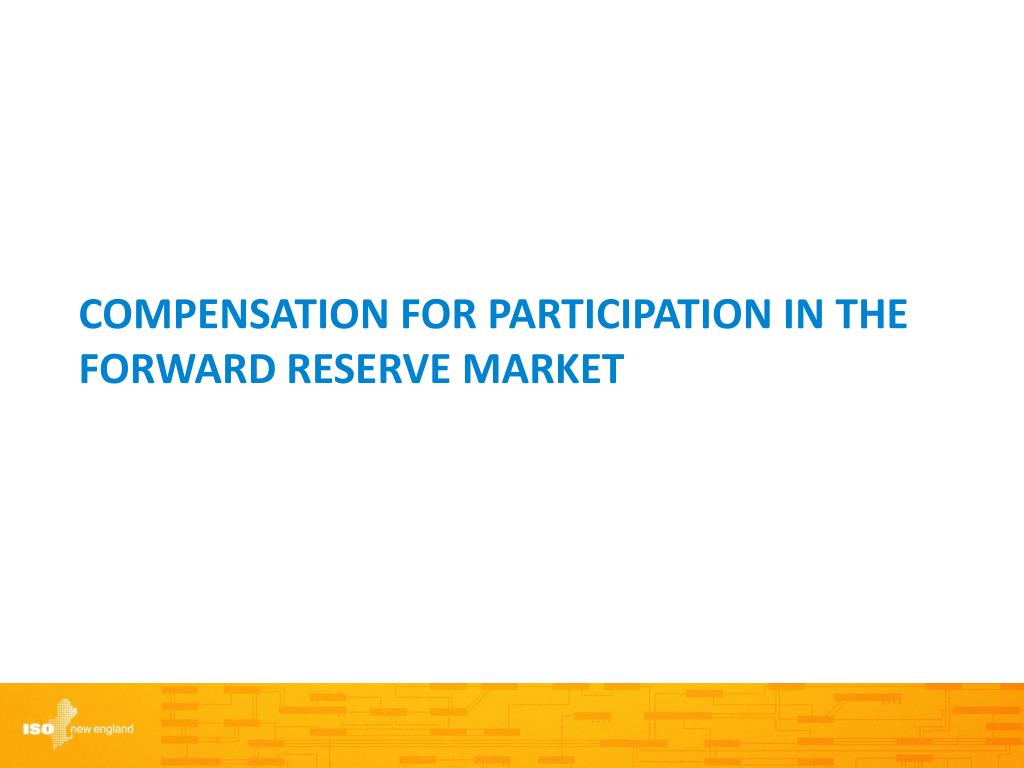 COMPENSATION FOR PARTICIPATION IN THE FORWARD RESERVE MARKET

ISO new england